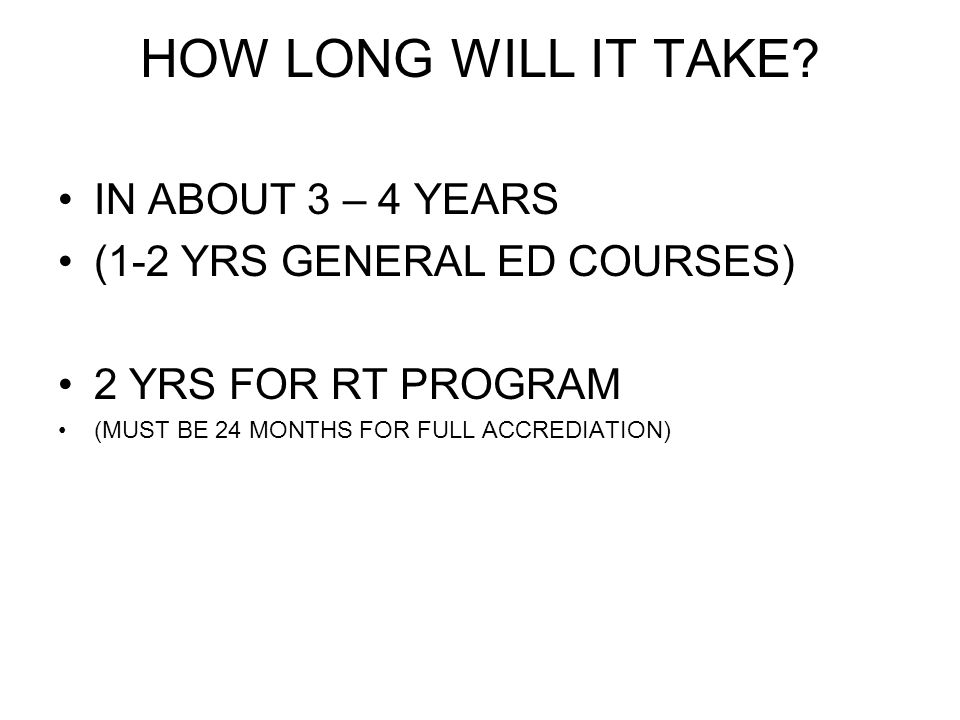 HOW LONG WILL IT TAKE?

• IN ABOUT 3 – 4 YEARS
• (1-2 YRS GENERAL ED COURSES)

• 2 YRS FOR RT PROGRAM
• (MUST BE 24 MONTHS FOR FULL ACCREDIATION)